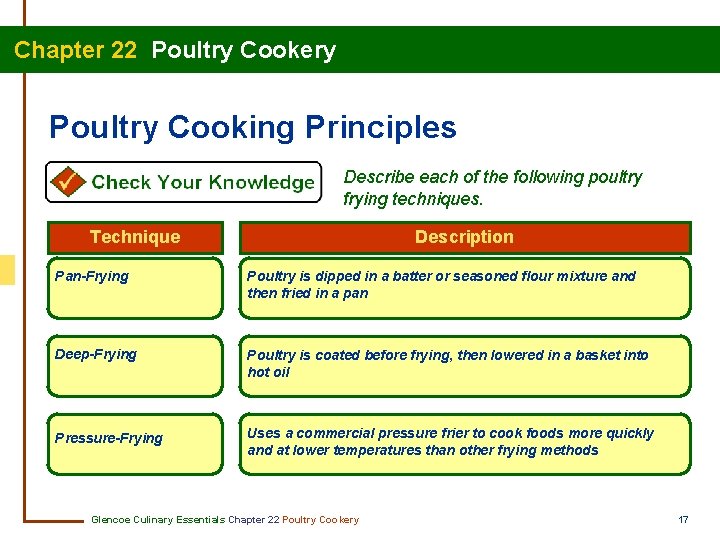 Chapter 22 Poultry Cookery

Poultry Cooking Principles

Check Your Knowledge

Describe each of the following poultry frying techniques.

| Technique | Description |
|---|---|
| Pan-Frying | Poultry is dipped in a batter or seasoned flour mixture and then fried in a pan |
| Deep-Frying | Poultry is coated before frying, then lowered in a basket into hot oil |
| Pressure-Frying | Uses a commercial pressure frier to cook foods more quickly and at lower temperatures than other frying methods |

Glencoe Culinary Essentials Chapter 22 Poultry Cookery

17